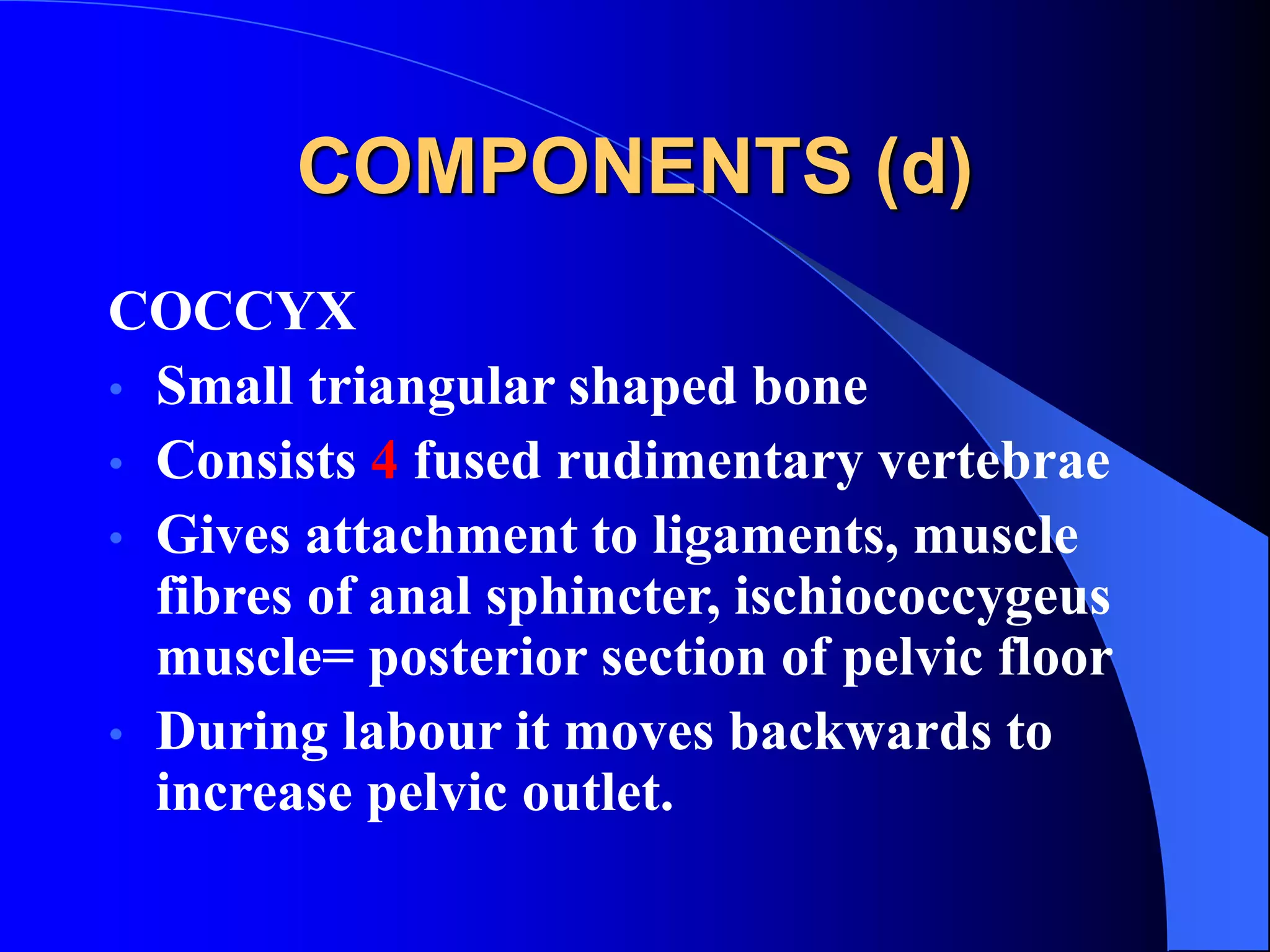 COMPONENTS (d)

COCCYX

• Small triangular shaped bone
• Consists 4 fused rudimentary vertebrae
• Gives attachment to ligaments, muscle fibres of anal sphincter, ischiococcygeus muscle= posterior section of pelvic floor
• During labour it moves backwards to increase pelvic outlet.